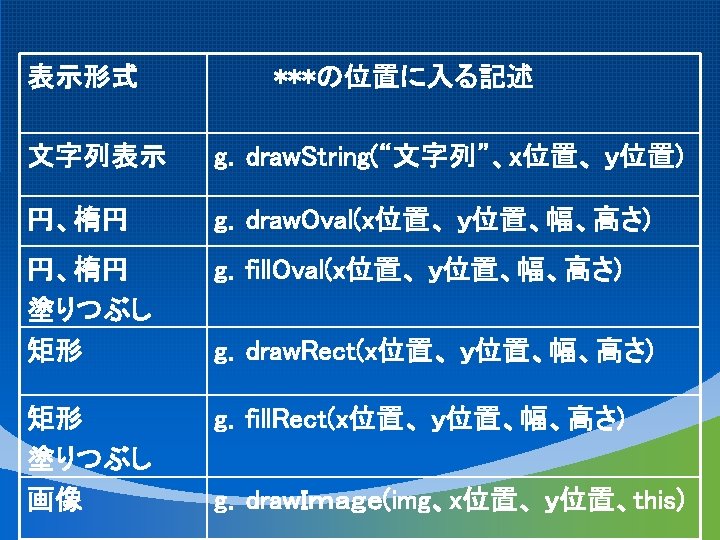 | 表示形式 | ***の位置に入る記述 |
|---|---|
| 文字列表示 | g. drawString(“文字列”、x位置、y位置) |
| 円、楕円 | g. drawOval(x位置、y位置、幅、高さ) |
| 円、楕円 塗りつぶし | g. fillOval(x位置、y位置、幅、高さ) |
| 矩形 | g. drawRect(x位置、y位置、幅、高さ) |
| 矩形 塗りつぶし | g. fillRect(x位置、y位置、幅、高さ) |
| 画像 | g. drawImage(img、x位置、y位置、this) |